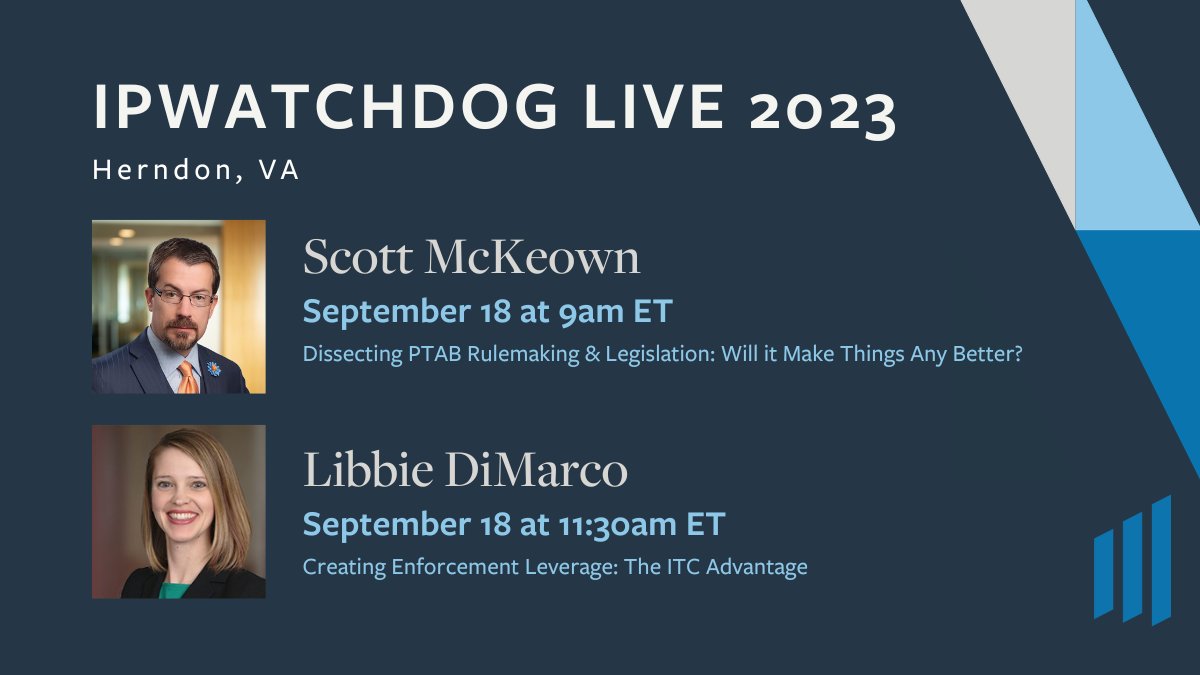 IPWATCHDOG LIVE 2023

Herndon, VA

Scott McKeown

September 18 at 9am ET

Dissecting PTAB Rulemaking & Legislation: Will it Make Things Any Better?

Libbie DiMarco

September 18 at 11:30am ET

Creating Enforcement Leverage: The ITC Advantage